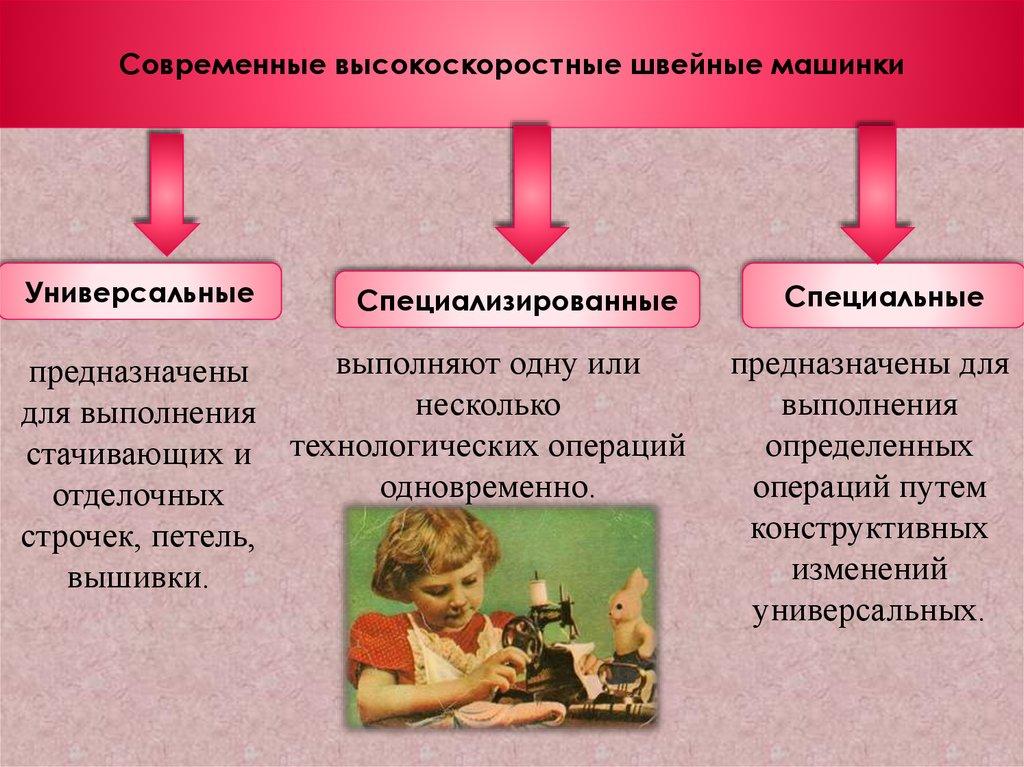 Современные высокоскоростные швейные машинки

Универсальные

предназначены для выполнения стачивающих и отделочных строчек, петель, вышивки.

Специализированные

выполняют одну или несколько технологических операций одновременно.

Специальные

предназначены для выполнения определенных операций путем конструктивных изменений универсальных.